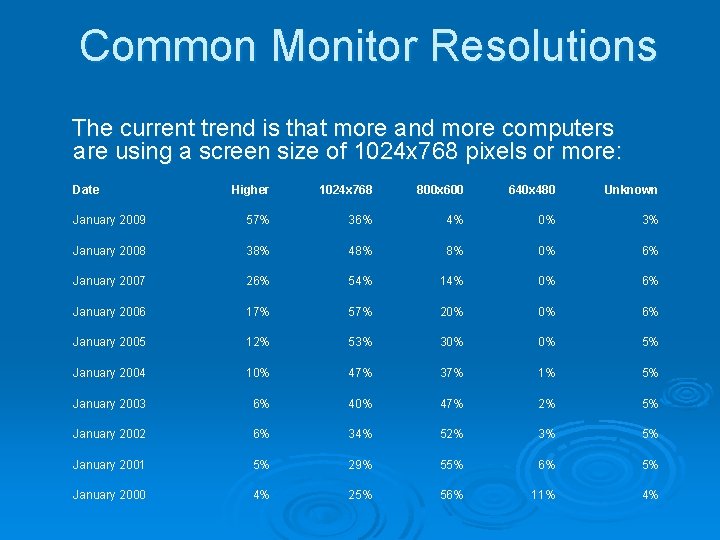 Common Monitor Resolutions

The current trend is that more and more computers are using a screen size of 1024x768 pixels or more:

| Date | Higher | 1024x768 | 800x600 | 640x480 | Unknown |
|---|---|---|---|---|---|
| January 2009 | 57% | 36% | 4% | 0% | 3% |
| January 2008 | 38% | 48% | 8% | 0% | 6% |
| January 2007 | 26% | 54% | 14% | 0% | 6% |
| January 2006 | 17% | 57% | 20% | 0% | 6% |
| January 2005 | 12% | 53% | 30% | 0% | 5% |
| January 2004 | 10% | 47% | 37% | 1% | 5% |
| January 2003 | 6% | 40% | 47% | 2% | 5% |
| January 2002 | 6% | 34% | 52% | 3% | 5% |
| January 2001 | 5% | 29% | 55% | 6% | 5% |
| January 2000 | 4% | 25% | 56% | 11% | 4% |